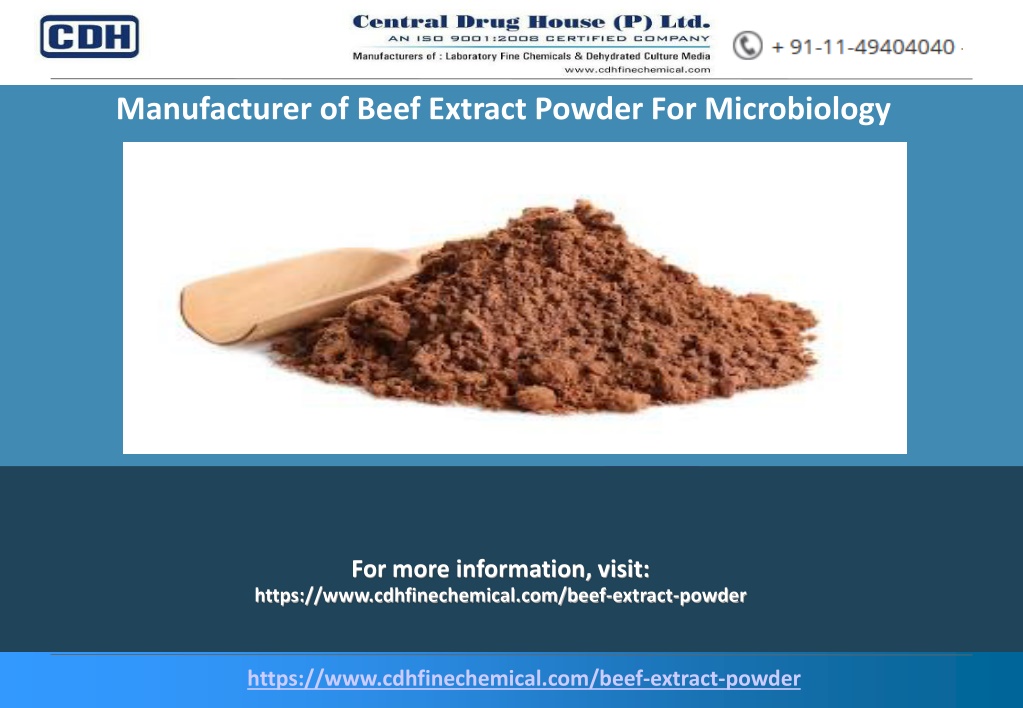 CDH

Central Drug House (P) Ltd.
AN ISO 9001:2008 CERTIFIED COMPANY
Manufacturers of : Laboratory Fine Chemicals & Dehydrated Culture Media
www.cdhfinechemical.com

+ 91-11-49404040

Manufacturer of Beef Extract Powder For Microbiology

For more information, visit:
https://www.cdhfinechemical.com/beef-extract-powder

https://www.cdhfinechemical.com/beef-extract-powder